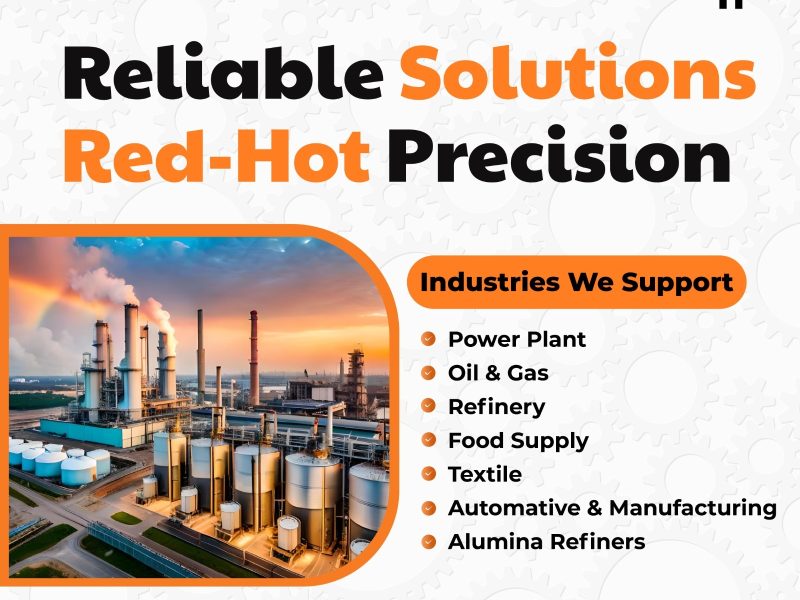 Reliable Solutions
Red-Hot Precision

Industries We Support

Power Plant
Oil & Gas
Refinery
Food Supply
Textile
Automative & Manufacturing
Alumina Refiners